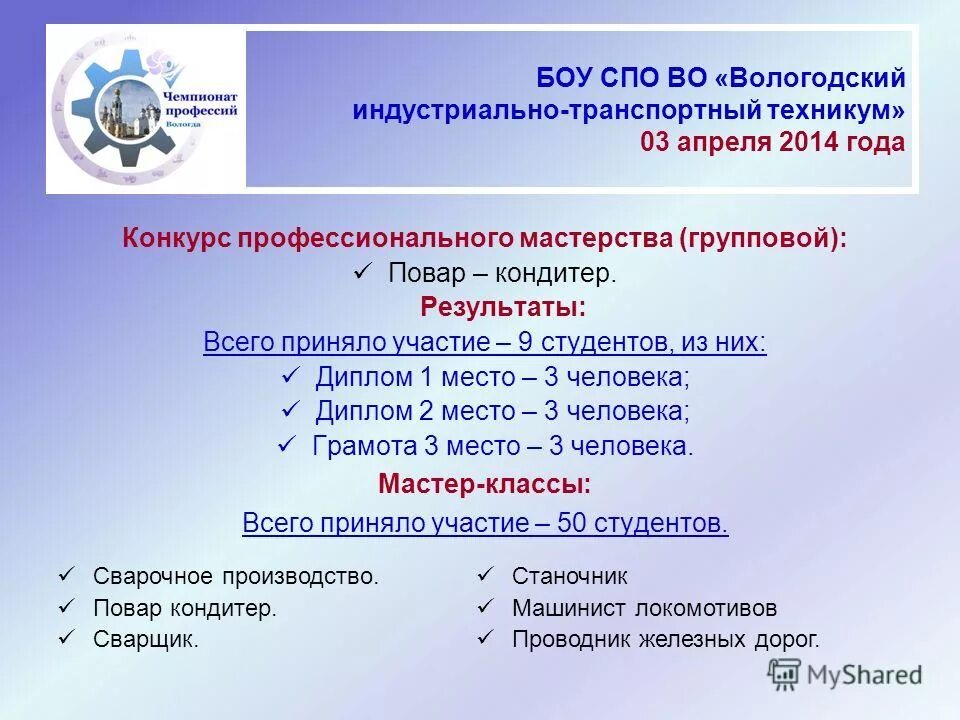 Чемпионат профессий Вологда

БОУ СПО ВО «Вологодский индустриально-транспортный техникум»
03 апреля 2014 года

Конкурс профессионального мастерства (групповой):
✓ Повар – кондитер.
Результаты:
Всего приняло участие – 9 студентов, из них:
✓ Диплом 1 место – 3 человека;
✓ Диплом 2 место – 3 человека;
✓ Грамота 3 место – 3 человека.
Мастер-классы:
Всего приняло участие – 50 студентов.

✓ Сварочное производство.
✓ Повар кондитер.
✓ Сварщик.

✓ Станочник
✓ Машинист локомотивов
✓ Проводник железных дорог.

MyShared